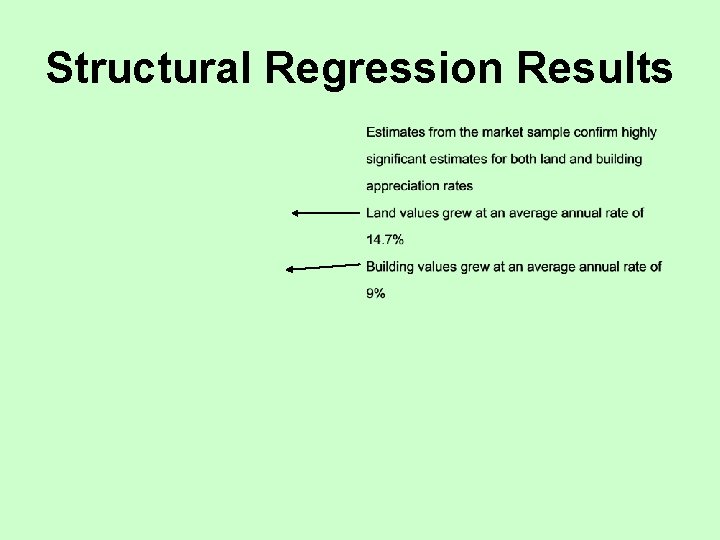 Structural Regression Results

Estimates from the market sample confirm highly significant estimates for both land and building appreciation rates

Land values grew at an average annual rate of 14.7%

Building values grew at an average annual rate of 9%